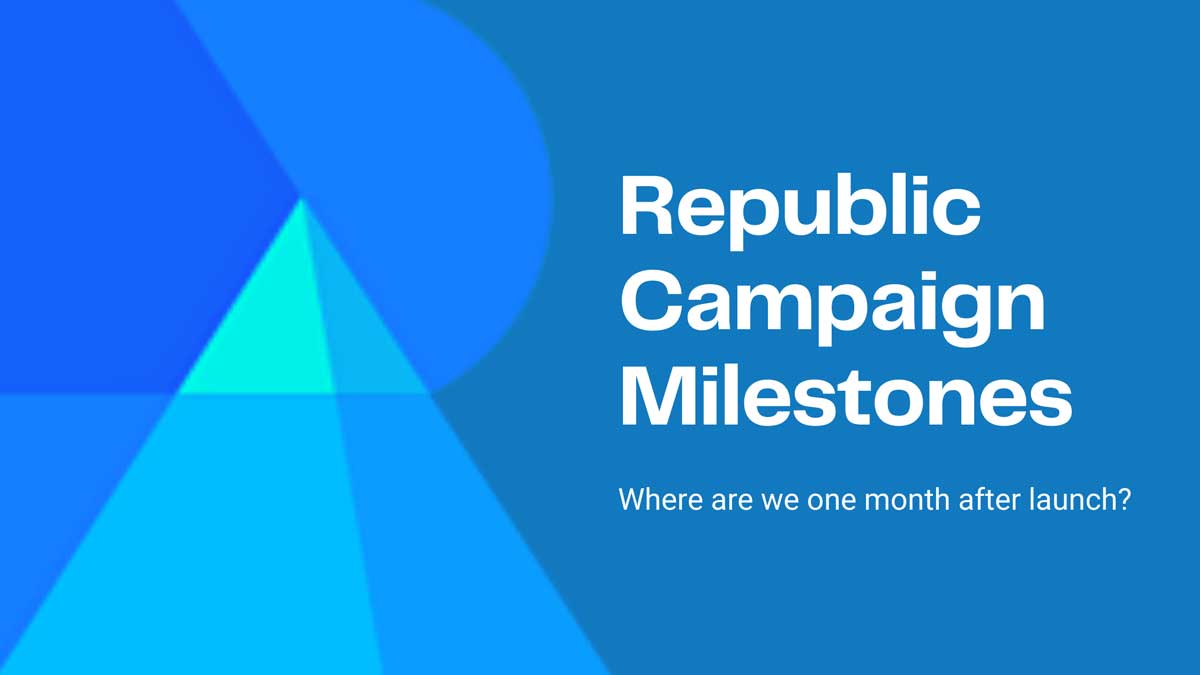 Republic Campaign Milestones

Where are we one month after launch?